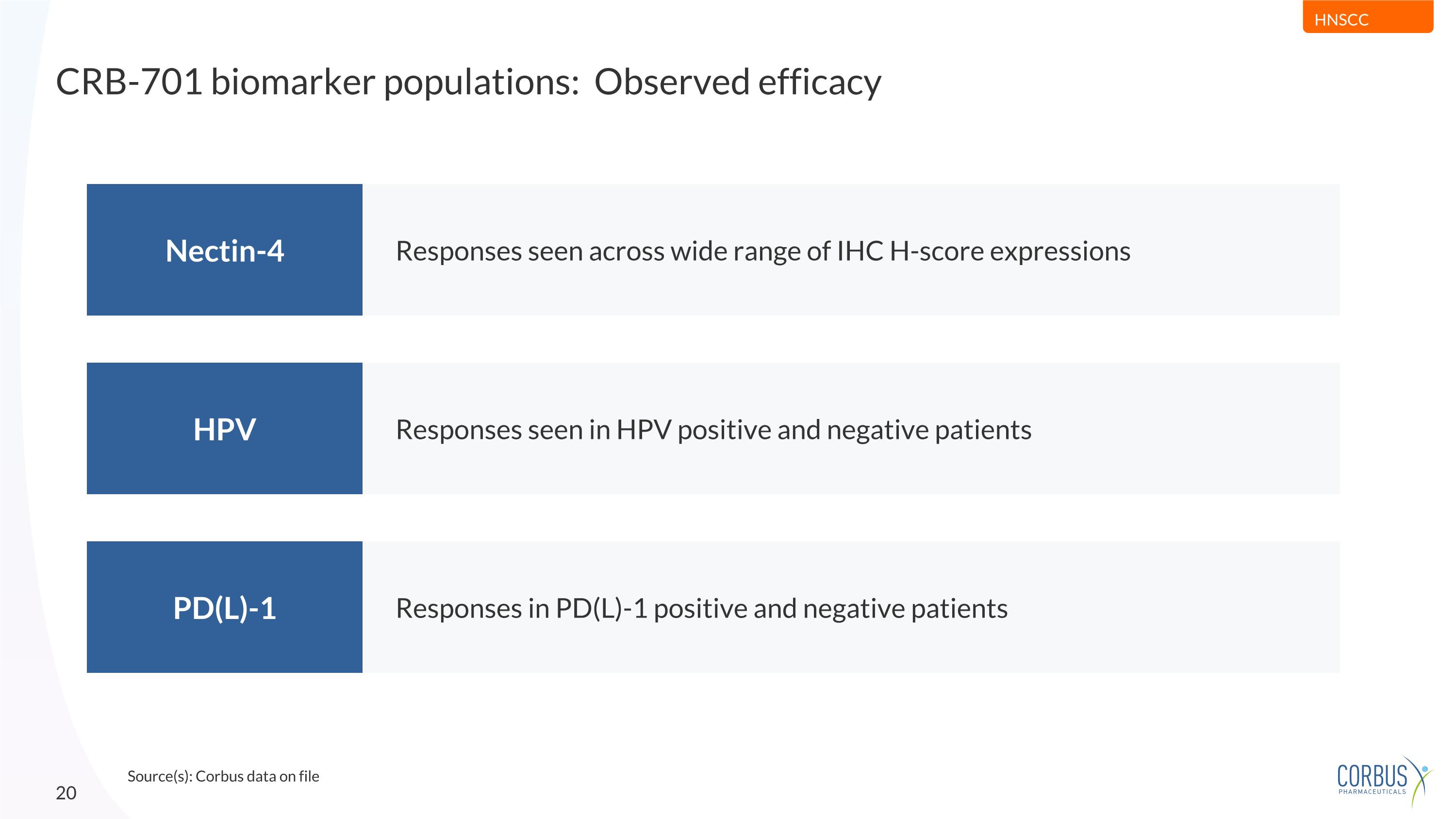 HNSCC

CRB-701 biomarker populations: Observed efficacy

Nectin-4

Responses seen across wide range of IHC H-score expressions

HPV

Responses seen in HPV positive and negative patients

PD(L)-1

Responses in PD(L)-1 positive and negative patients

Source(s): Corbus data on file

20

CORBUS PHARMACEUTICALS